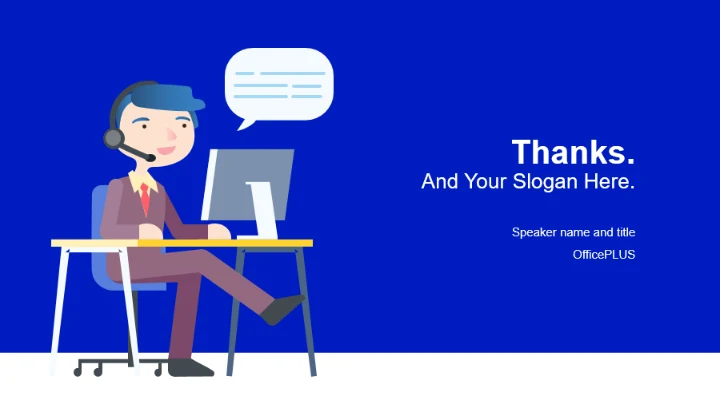 Thanks.
And Your Slogan Here.

Speaker name and title
OfficePLUS